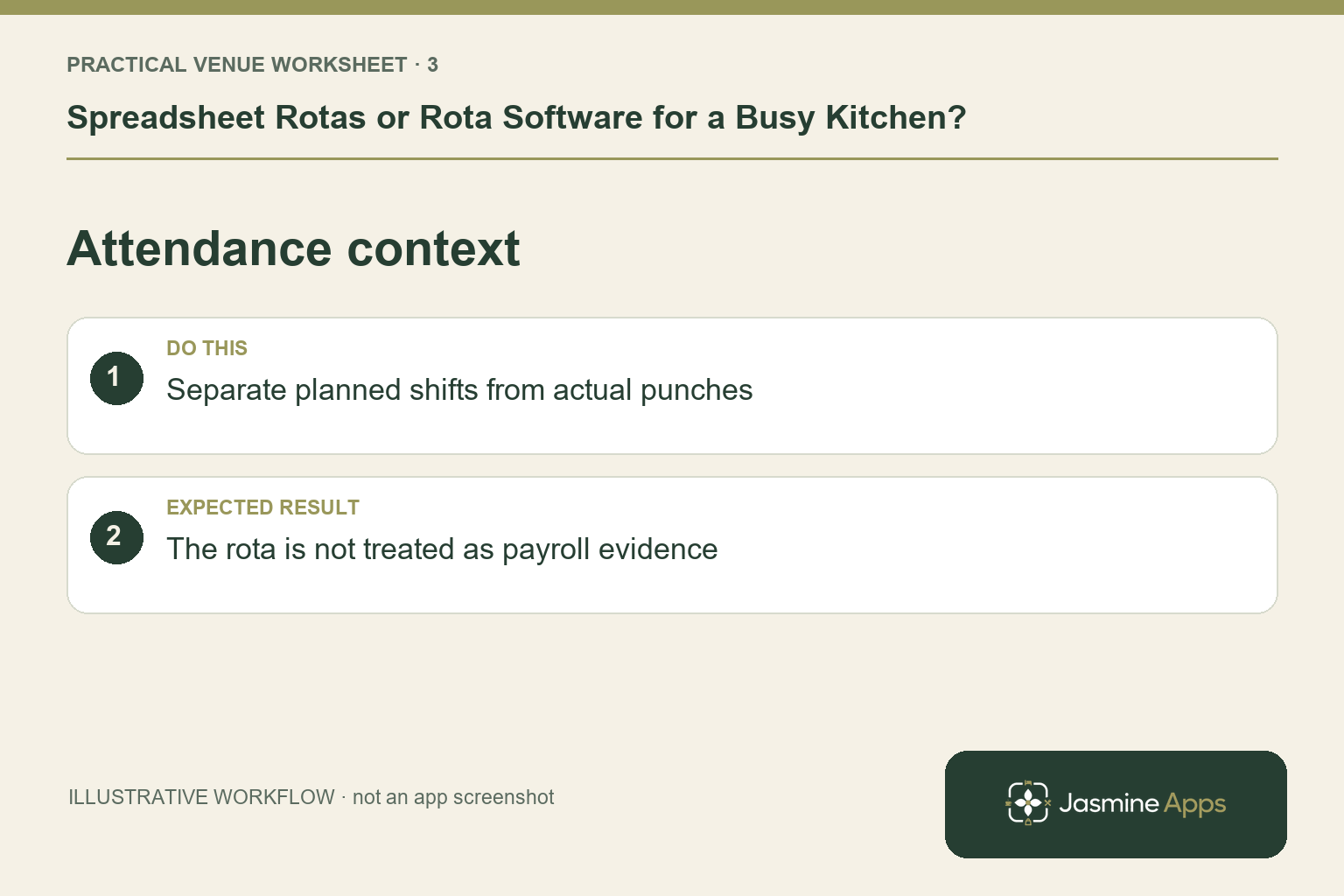 PRACTICAL VENUE WORKSHEET · 3

Spreadsheet Rotas or Rota Software for a Busy Kitchen?

Attendance context

1
DO THIS
Separate planned shifts from actual punches

2
EXPECTED RESULT
The rota is not treated as payroll evidence

ILLUSTRATIVE WORKFLOW · not an app screenshot

Jasmine Apps